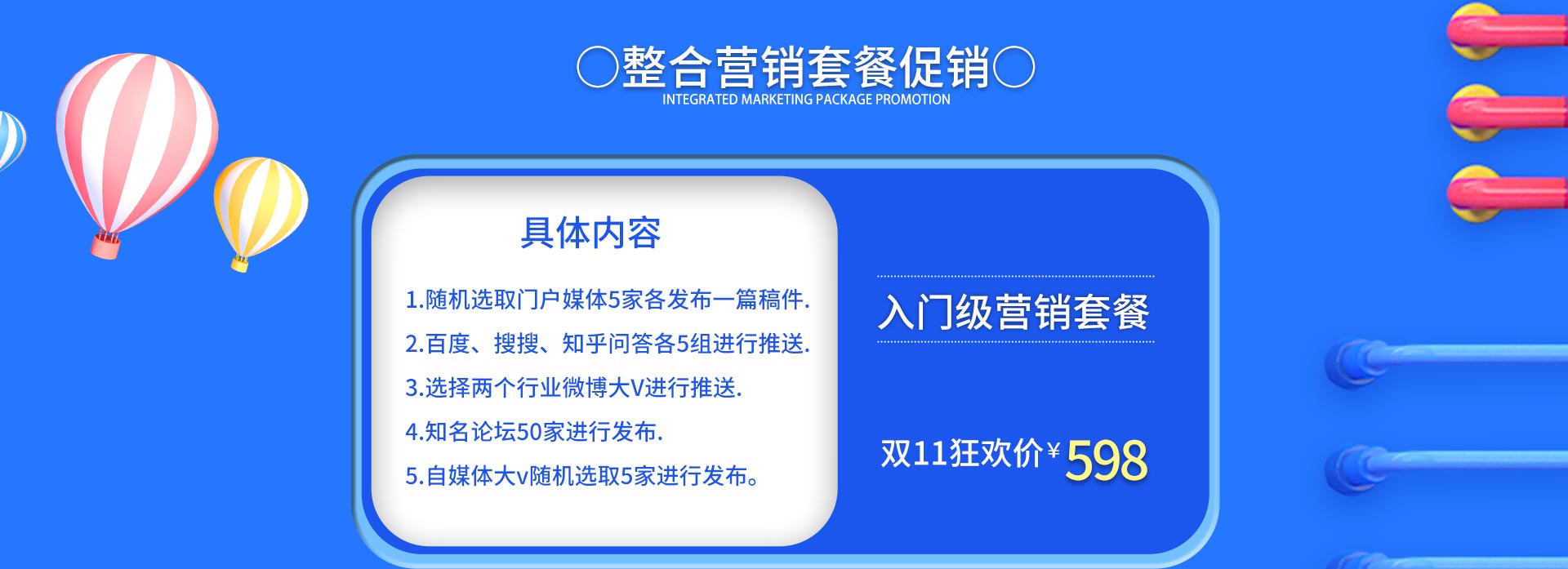 ○整合营销套餐促销○
INTEGRATED MARKETING PACKAGE PROMOTION

具体内容

1.随机选取门户媒体5家各发布一篇稿件.
2.百度、搜搜、知乎问答各5组进行推送.
3.选择两个行业微博大V进行推送.
4.知名论坛50家进行发布.
5.自媒体大v随机选取5家进行发布。

入门级营销套餐

双11狂欢价￥598